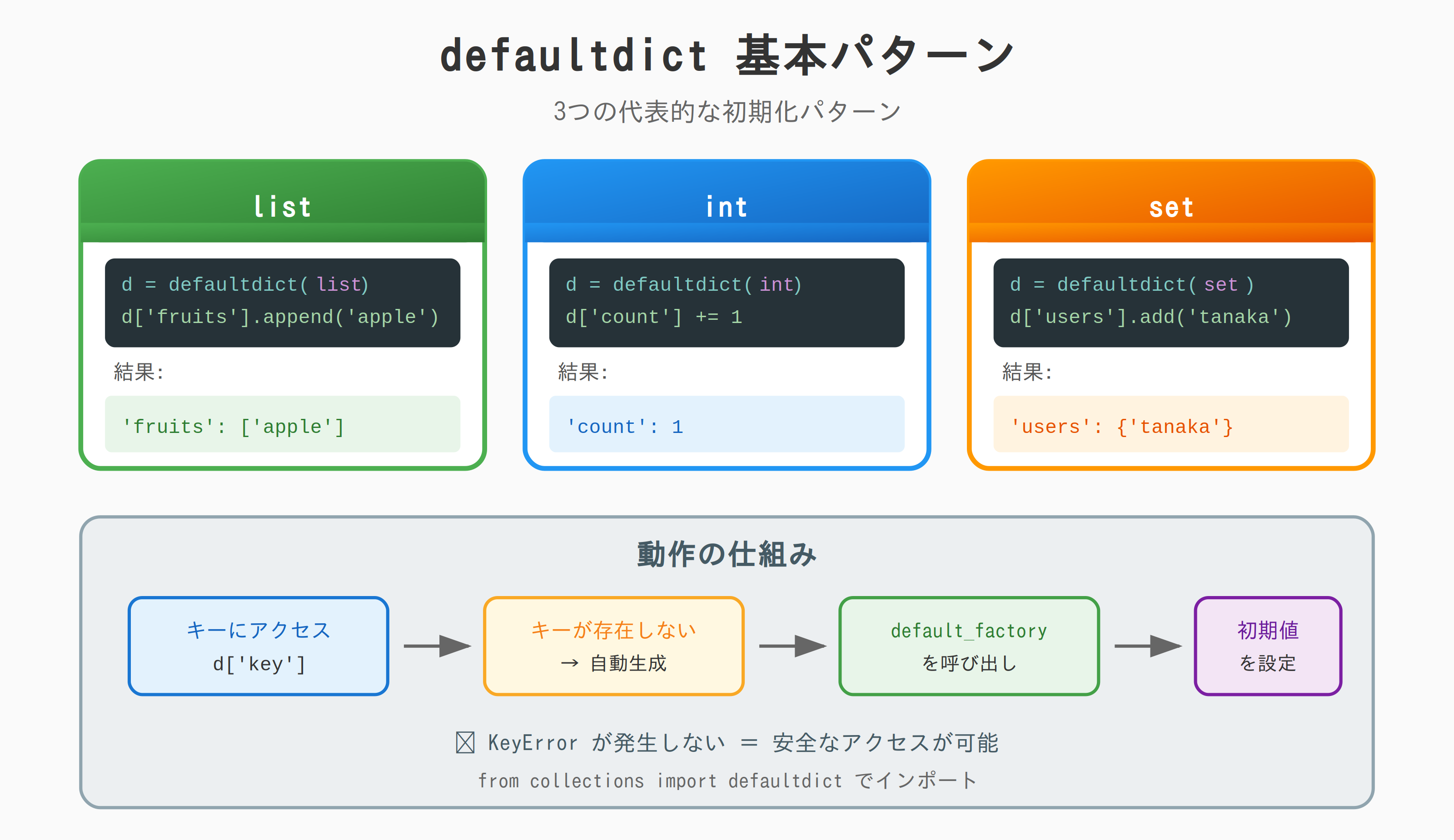 defaultdict 基本パターン

3つの代表的な初期化パターン

list

d = defaultdict( list)
d['fruits'].append('apple')

結果:

'fruits': ['apple']

int

d = defaultdict( int)
d['count'] += 1

結果:

'count': 1

set

d = defaultdict( set )
d['users'].add('tanaka')

結果:

'users': {'tanaka'}

動作の仕組み

キーにアクセス
d['key']

キーが存在しない
→ 自動生成

default_factory
を呼び出し

初期値
を設定

☒ KeyError が発生しない ＝ 安全なアクセスが可能

from collections import defaultdict でインポート